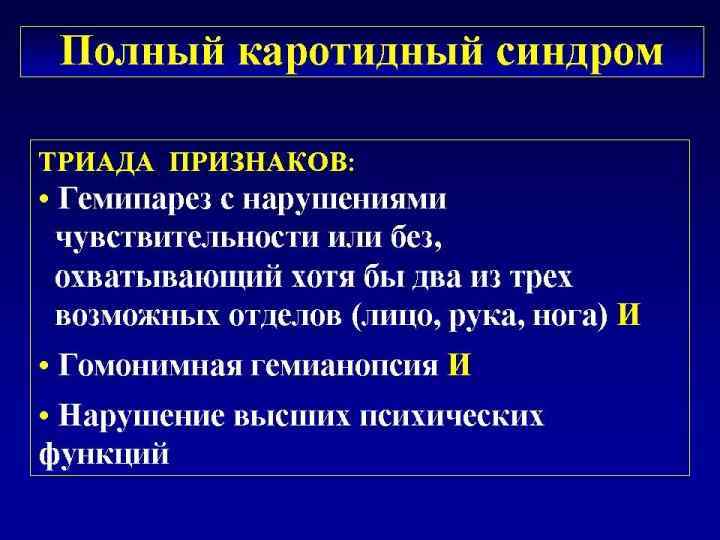 Полный каротидный синдром

ТРИАДА ПРИЗНАКОВ:
• Гемипарез с нарушениями чувствительности или без, охватывающий хотя бы два из трех возможных отделов (лицо, рука, нога) И
• Гомонимная гемианопсия И
• Нарушение высших психических функций